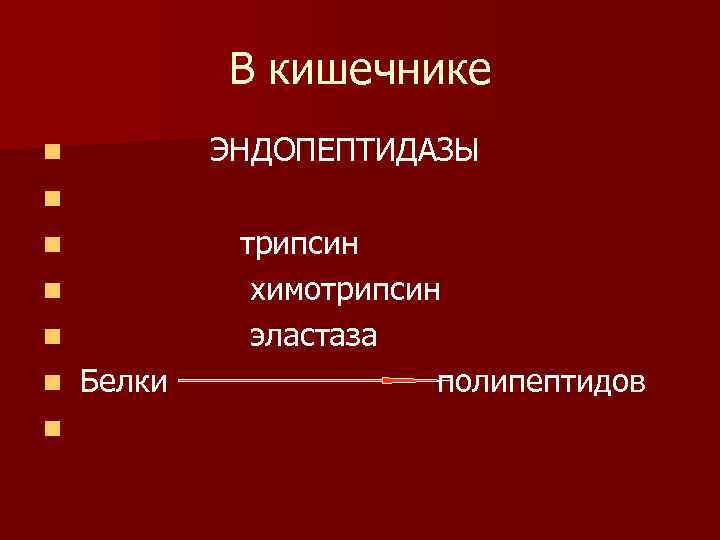 В кишечнике

ЭНДОПЕПТИДАЗЫ

трипсин

химотрипсин

эластаза

Белки полипептидов